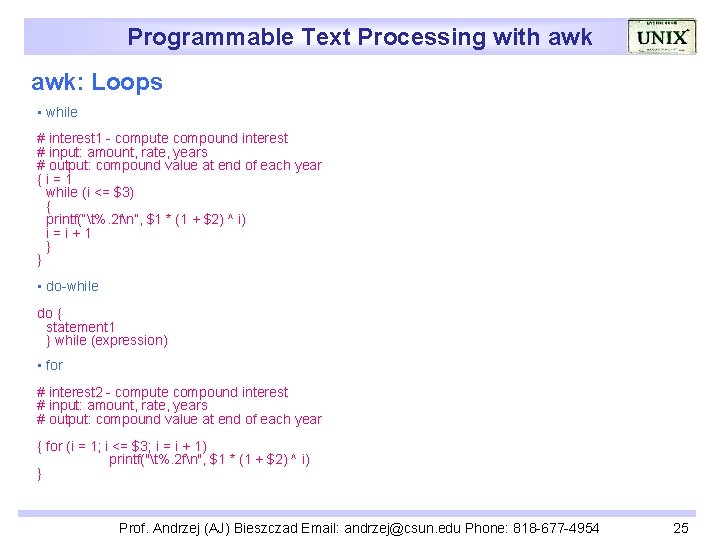 Programmable Text Processing with awk

UNIX

awk: Loops

▪ while

# interest1 - compute compound interest
# input: amount, rate, years
# output: compound value at end of each year
{ i = 1
 while (i <= $3)
 {
 printf("\t%.2f\n", $1 * (1 + $2) ^ i)
 i = i + 1
 }
}

▪ do-while

do {
 statement1
 } while (expression)

▪ for

# interest2 - compute compound interest
# input: amount, rate, years
# output: compound value at end of each year

{ for (i = 1; i <= $3; i = i + 1)
 printf("\t%.2f\n", $1 * (1 + $2) ^ i)
}

Prof. Andrzej (AJ) Bieszczad Email: andrzej@csun.edu Phone: 818-677-4954

25